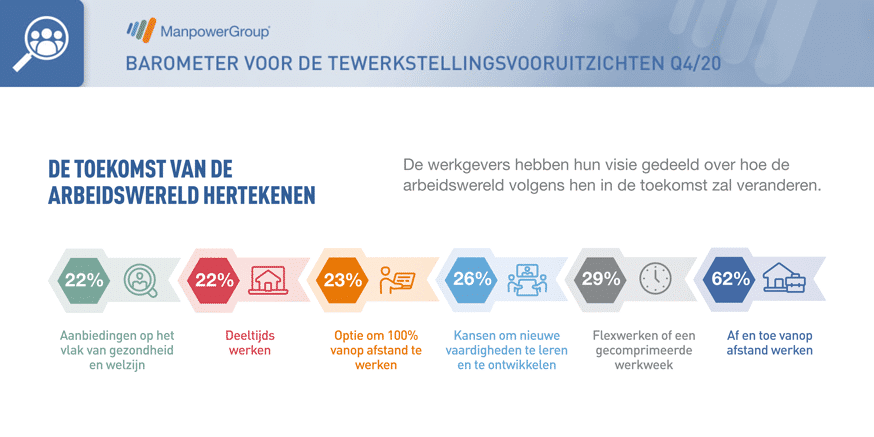 ManpowerGroup

BAROMETER VOOR DE TEWERKSTELLINGSVOORUITZICHTEN Q4/20

DE TOEKOMST VAN DE ARBEIDSWERELD HERTEKENEN

De werkgevers hebben hun visie gedeeld over hoe de arbeidswereld volgens hen in de toekomst zal veranderen.

22%
Aanbiedingen op het vlak van gezondheid en welzijn

22%
Deeltijds werken

23%
Optie om 100% vanop afstand te werken

26%
Kansen om nieuwe vaardigheden te leren en te ontwikkelen

29%
Flexwerken of een gecomprimeerde werkweek

62%
Af en toe vanop afstand werken